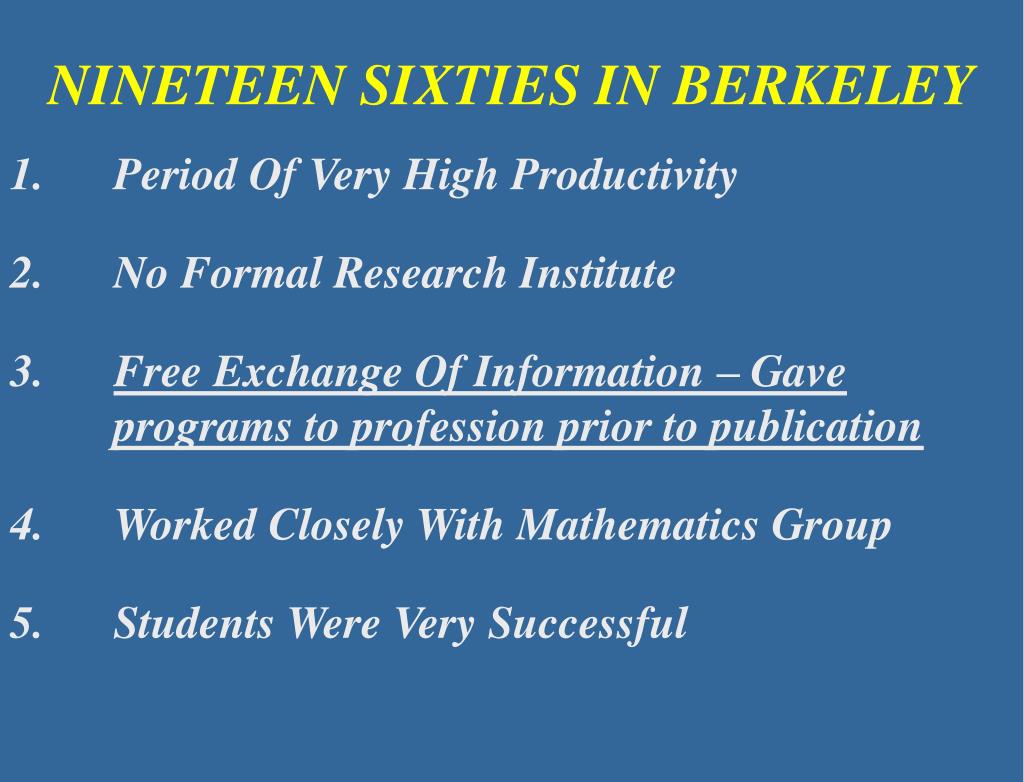 NINETEEN SIXTIES IN BERKELEY

1. Period Of Very High Productivity

2. No Formal Research Institute

3. Free Exchange Of Information – Gave programs to profession prior to publication

4. Worked Closely With Mathematics Group

5. Students Were Very Successful